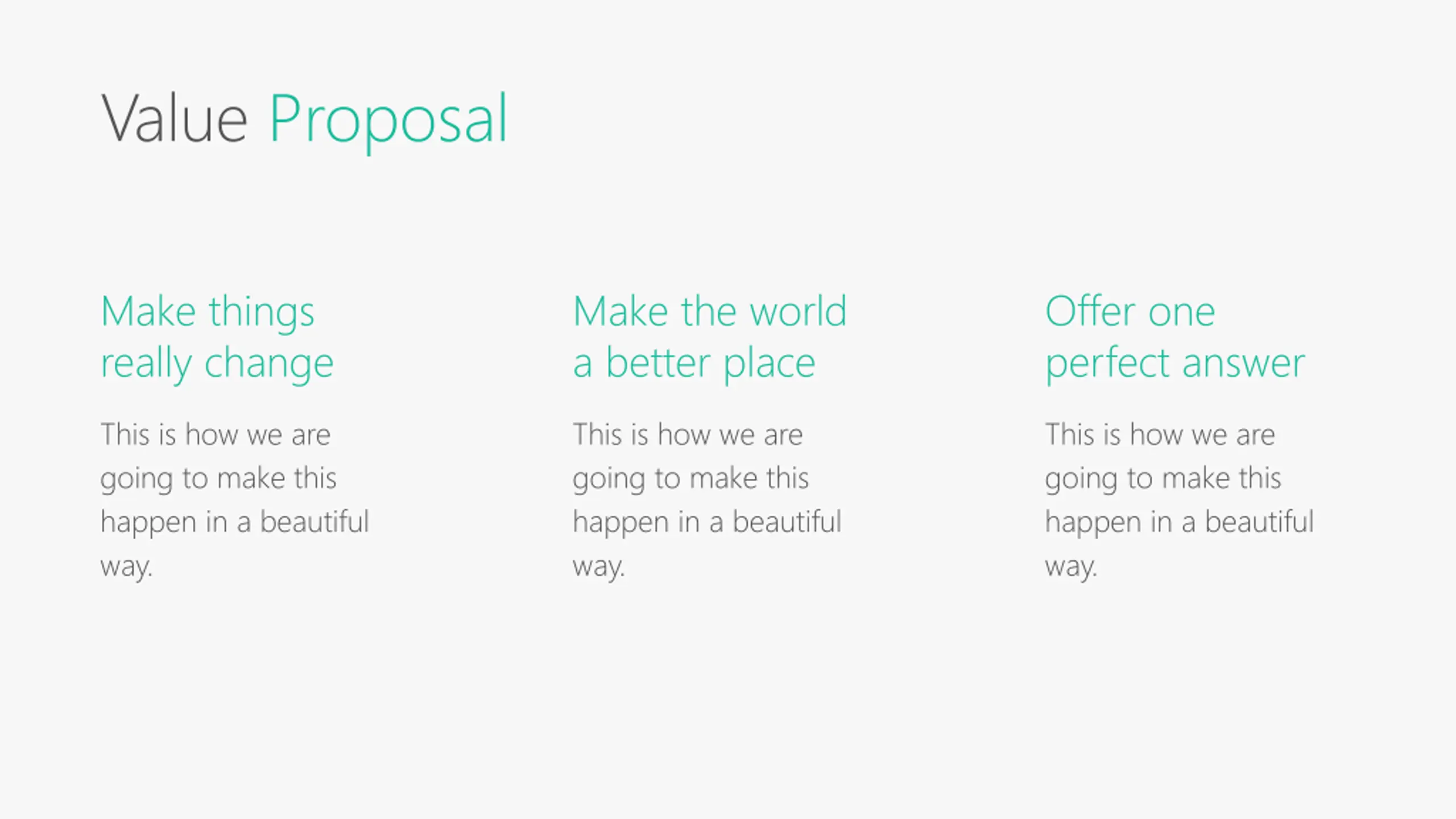 Value Proposal

Make things really change

This is how we are going to make this happen in a beautiful way.

Make the world a better place

This is how we are going to make this happen in a beautiful way.

Offer one perfect answer

This is how we are going to make this happen in a beautiful way.